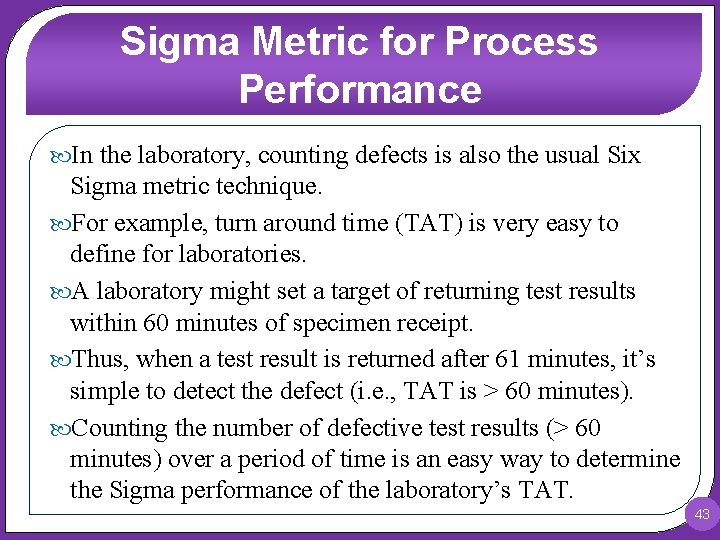 Sigma Metric for Process Performance

In the laboratory, counting defects is also the usual Six Sigma metric technique.

For example, turn around time (TAT) is very easy to define for laboratories.

A laboratory might set a target of returning test results within 60 minutes of specimen receipt.

Thus, when a test result is returned after 61 minutes, it’s simple to detect the defect (i.e., TAT is > 60 minutes).

Counting the number of defective test results (> 60 minutes) over a period of time is an easy way to determine the Sigma performance of the laboratory’s TAT.

43